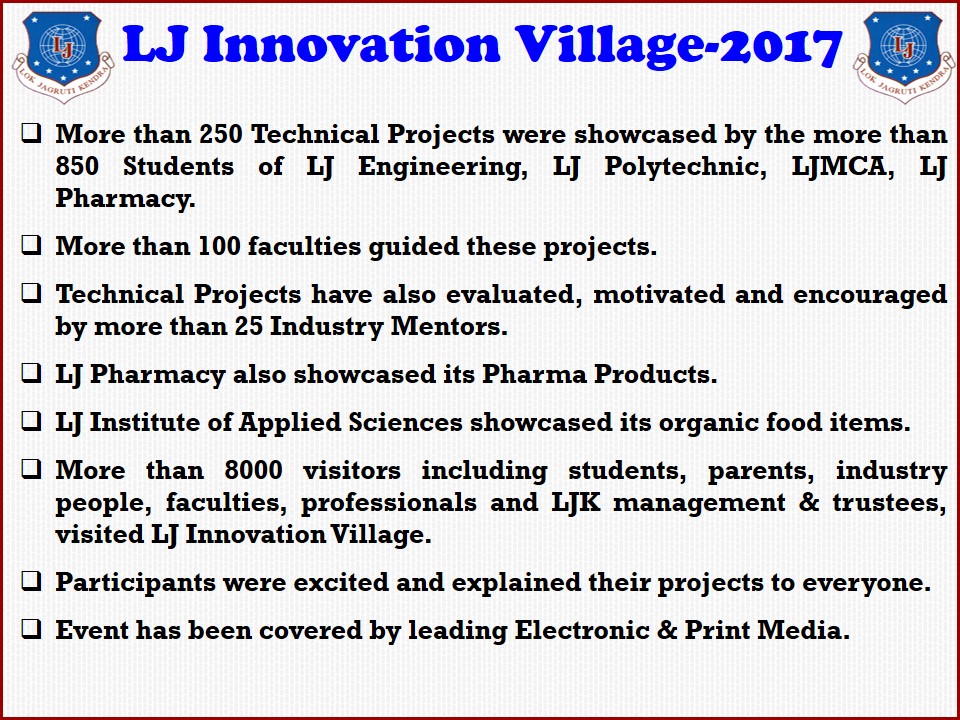 LJ
LOK JAGRUTI KENDRA

LJ Innovation Village-2017

LJ
LOK JAGRUTI KENDRA

❑ More than 250 Technical Projects were showcased by the more than 850 Students of LJ Engineering, LJ Polytechnic, LJMCA, LJ Pharmacy.

❑ More than 100 faculties guided these projects.

❑ Technical Projects have also evaluated, motivated and encouraged by more than 25 Industry Mentors.

❑ LJ Pharmacy also showcased its Pharma Products.

❑ LJ Institute of Applied Sciences showcased its organic food items.

❑ More than 8000 visitors including students, parents, industry people, faculties, professionals and LJK management & trustees, visited LJ Innovation Village.

❑ Participants were excited and explained their projects to everyone.

❑ Event has been covered by leading Electronic & Print Media.